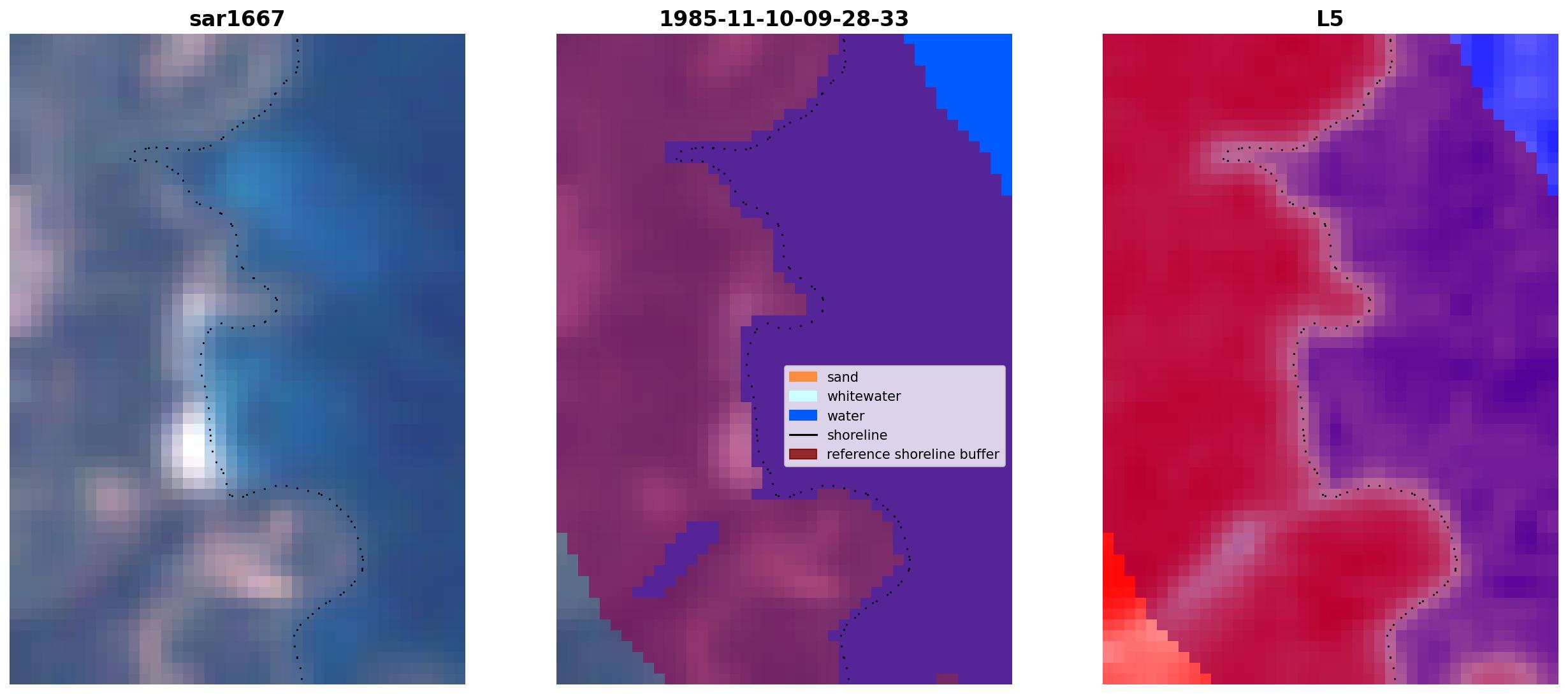 sar1667

1985-11-10-09-28-33

sand
whitewater
water
shoreline
reference shoreline buffer

L5